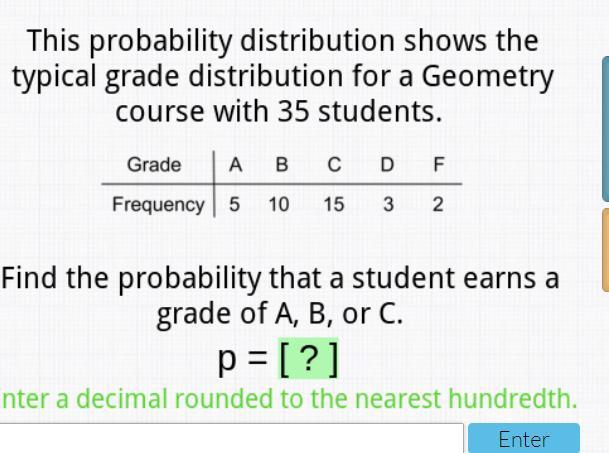 This probability distribution shows the typical grade distribution for a Geometry course with 35 students.

| Grade | A | B | C | D | F |
|---|---|---|---|---|---|
| Frequency | 5 | 10 | 15 | 3 | 2 |

Find the probability that a student earns a grade of A, B, or C.

p = [ ? ]

nter a decimal rounded to the nearest hundredth.

Enter